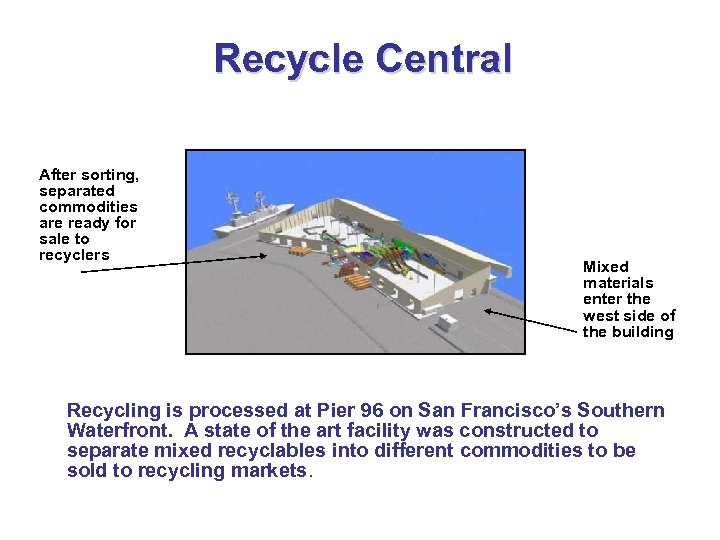 Recycle Central

After sorting, separated commodities are ready for sale to recyclers

Mixed materials enter the west side of the building

Recycling is processed at Pier 96 on San Francisco's Southern Waterfront. A state of the art facility was constructed to separate mixed recyclables into different commodities to be sold to recycling markets.